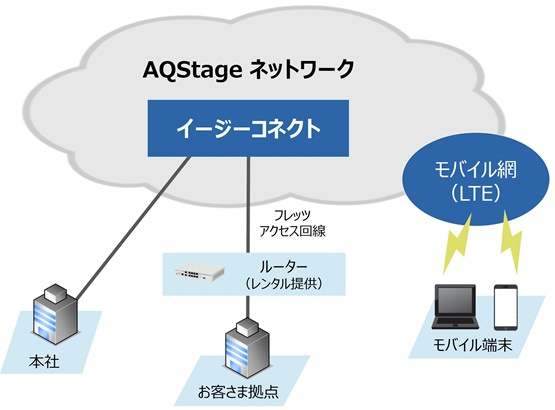 AQStage ネットワーク

イージーコネクト

モバイル網
（LTE）

フレッツ
アクセス回線

ルーター
（レンタル提供）

本社

お客さま拠点

モバイル端末